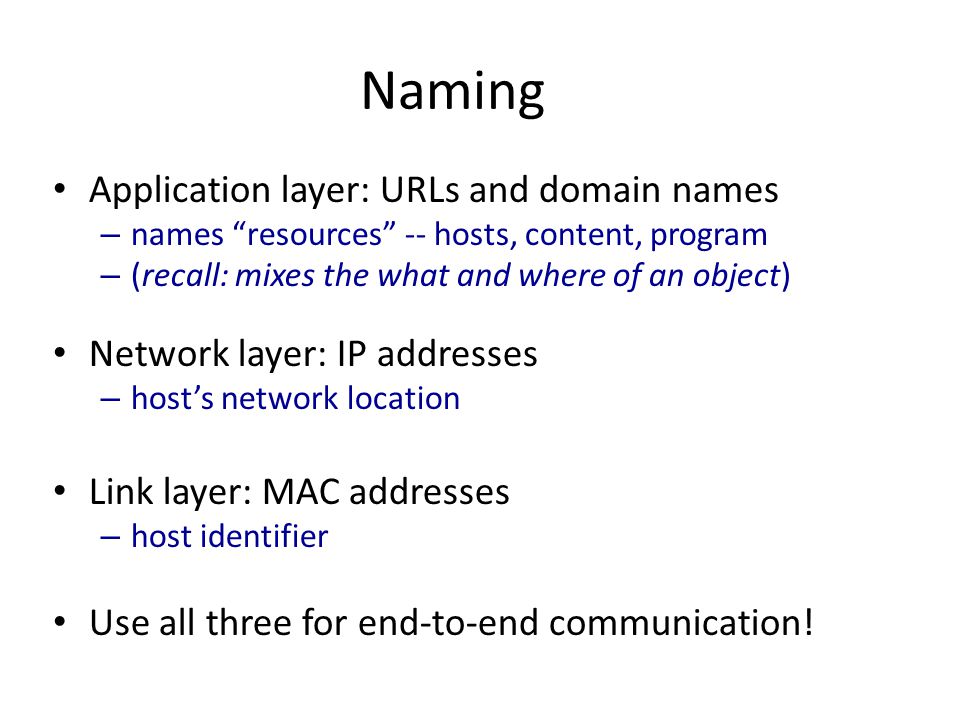 Naming

• Application layer: URLs and domain names
– names “resources” -- hosts, content, program
– (recall: mixes the what and where of an object)

• Network layer: IP addresses
– host’s network location

• Link layer: MAC addresses
– host identifier

• Use all three for end-to-end communication!